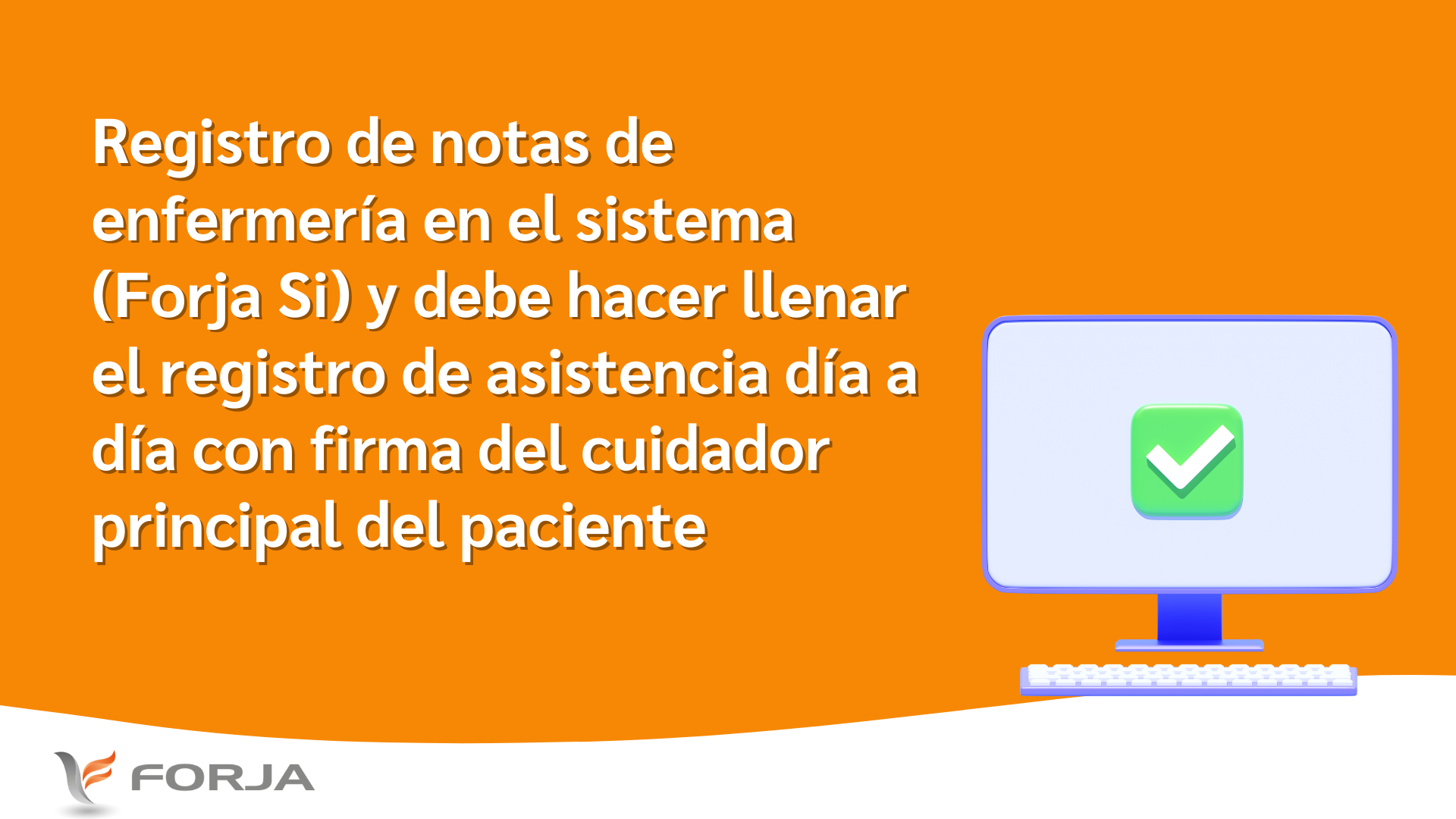 Registro de notas de enfermería en el sistema (Forja Si) y debe hacer llenar el registro de asistencia día a día con firma del cuidador principal del paciente

FORJA